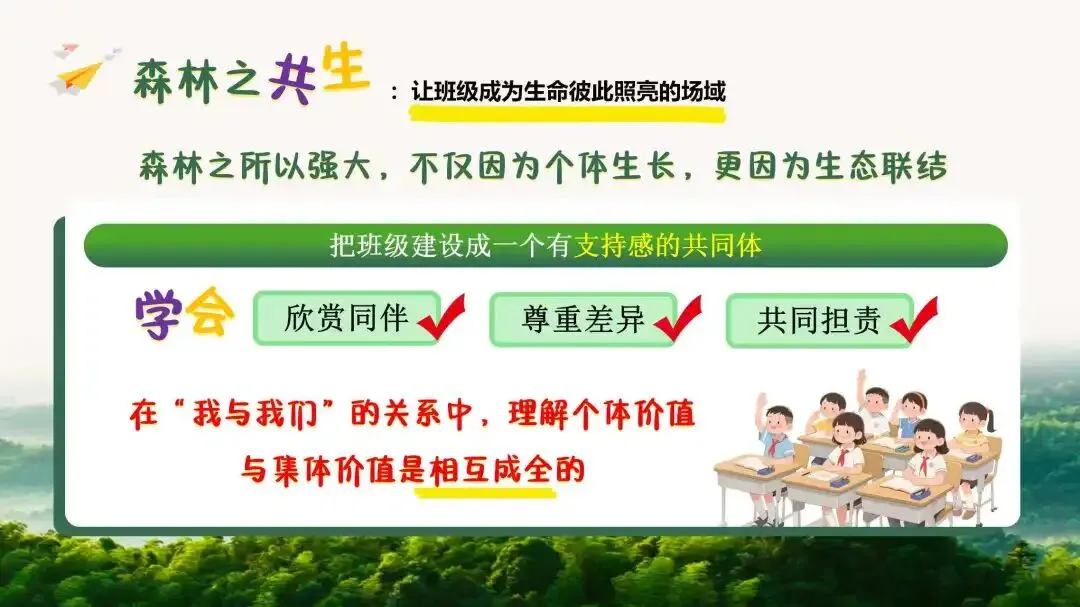 森林之共生 ：让班级成为生命彼此照亮的场域

森林之所以强大，不仅因为个体生长，更因为生态联结

把班级建设成一个有支持感的共同体

学会 欣赏同伴 尊重差异 共同担责

在“我与我们”的关系中，理解个体价值与集体价值是相互成全的